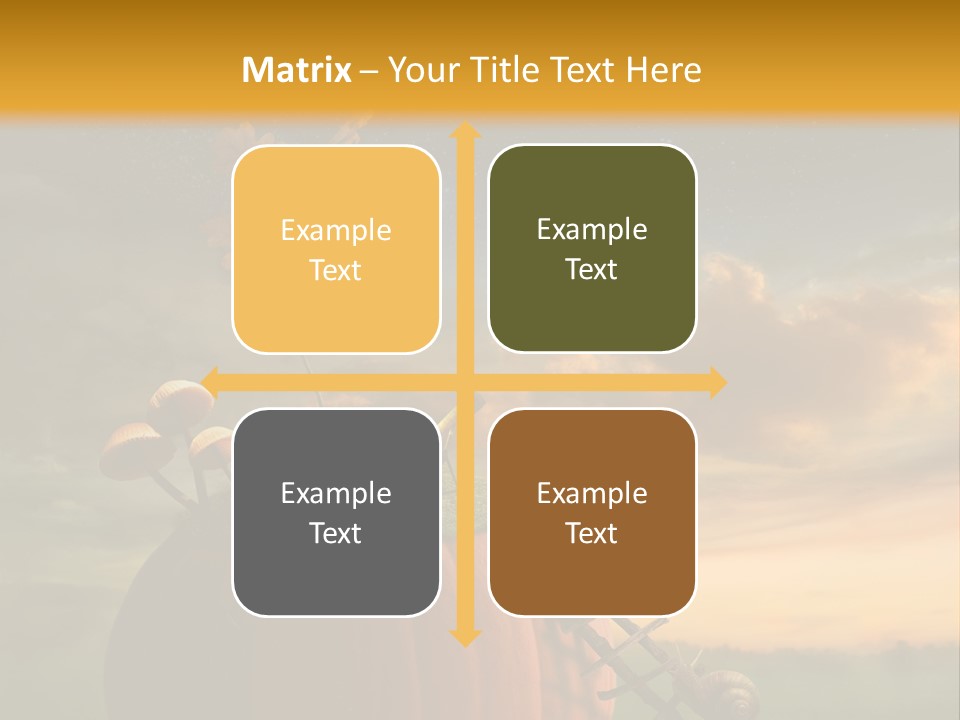 Matrix – Your Title Text Here

Example Text

Example Text

Example Text

Example Text